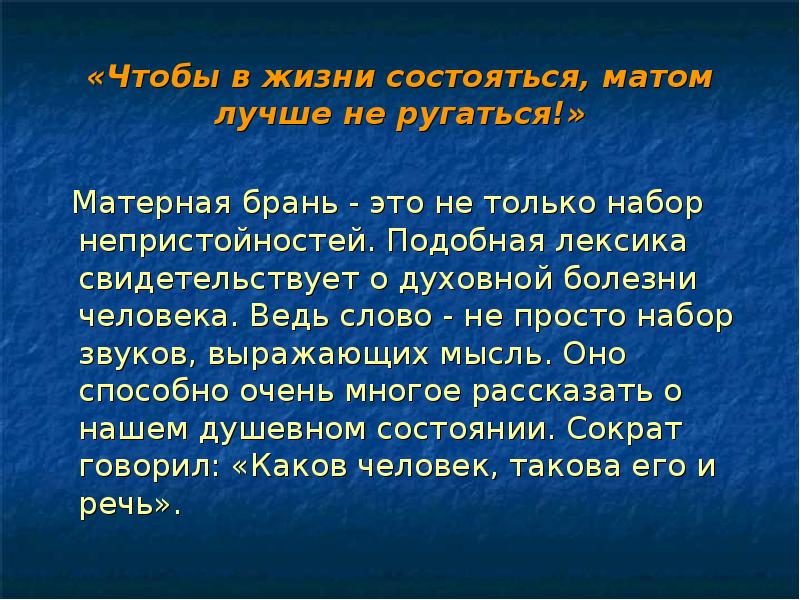 «Чтобы в жизни состояться, матом лучше не ругаться!»

Матерная брань - это не только набор непристойностей. Подобная лексика свидетельствует о духовной болезни человека. Ведь слово - не просто набор звуков, выражающих мысль. Оно способно очень многое рассказать о нашем душевном состоянии. Сократ говорил: «Каков человек, такова его и речь».